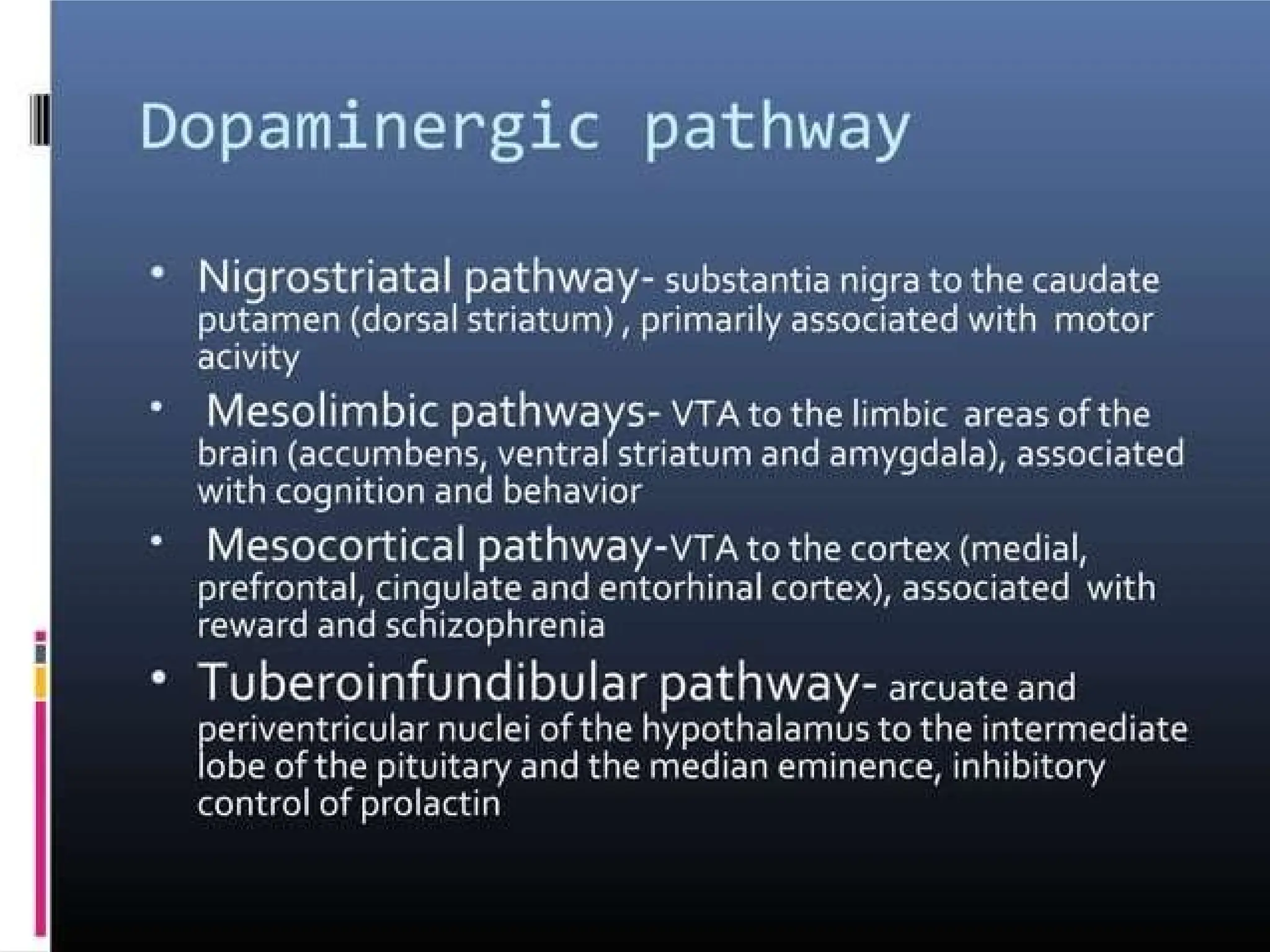 Dopaminergic pathway

• Nigrostriatal pathway- substantia nigra to the caudate putamen (dorsal striatum) , primarily associated with motor acivity

• Mesolimbic pathways- VTA to the limbic areas of the brain (accumbens, ventral striatum and amygdala), associated with cognition and behavior

• Mesocortical pathway-VTA to the cortex (medial, prefrontal, cingulate and entorhinal cortex), associated with reward and schizophrenia

• Tuberoinfundibular pathway- arcuate and periventricular nuclei of the hypothalamus to the intermediate lobe of the pituitary and the median eminence, inhibitory control of prolactin